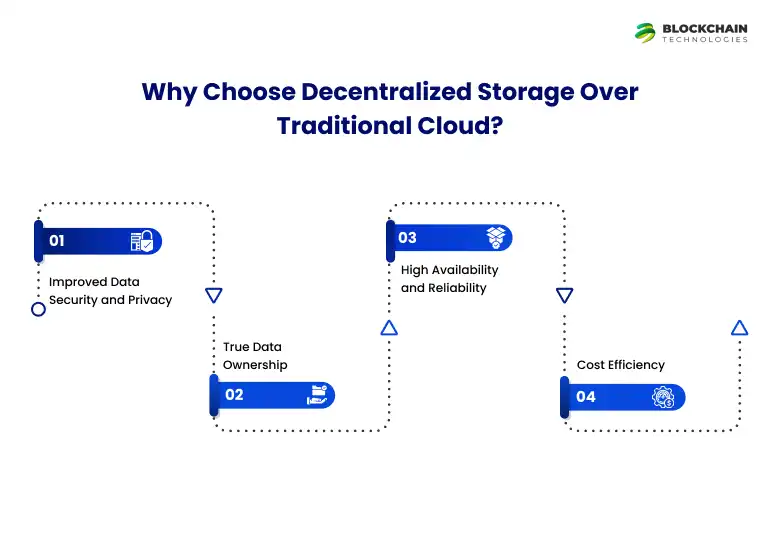 BLOCKCHAIN
TECHNOLOGIES

Why Choose Decentralized Storage Over Traditional Cloud?

01

Improved Data Security and Privacy

True Data Ownership

02

03

High Availability and Reliability

Cost Efficiency

04